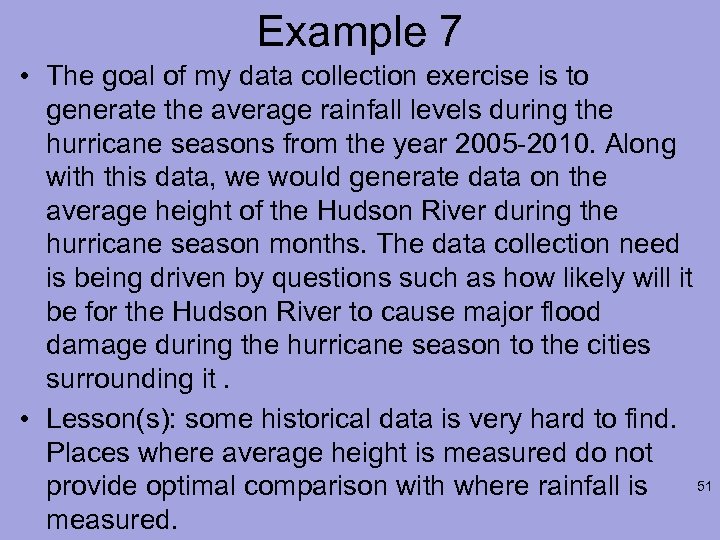 Example 7

• The goal of my data collection exercise is to generate the average rainfall levels during the hurricane seasons from the year 2005-2010. Along with this data, we would generate data on the average height of the Hudson River during the hurricane season months. The data collection need is being driven by questions such as how likely will it be for the Hudson River to cause major flood damage during the hurricane season to the cities surrounding it .

• Lesson(s): some historical data is very hard to find. Places where average height is measured do not provide optimal comparison with where rainfall is measured.

51